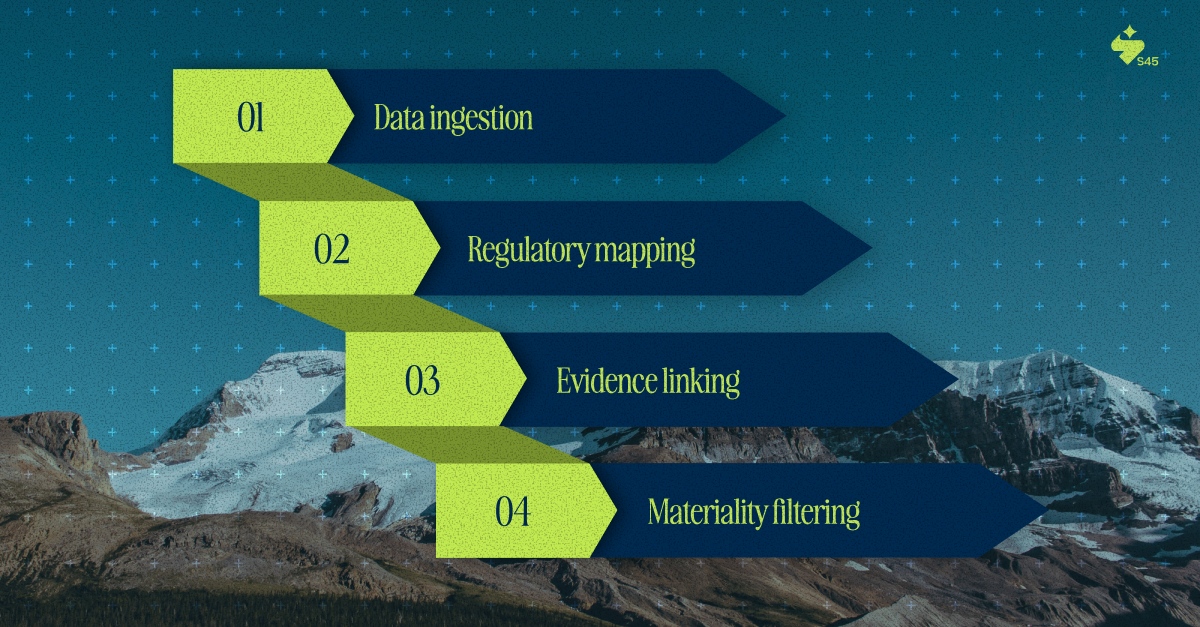 S45

01 Data ingestion

02 Regulatory mapping

03 Evidence linking

04 Materiality filtering